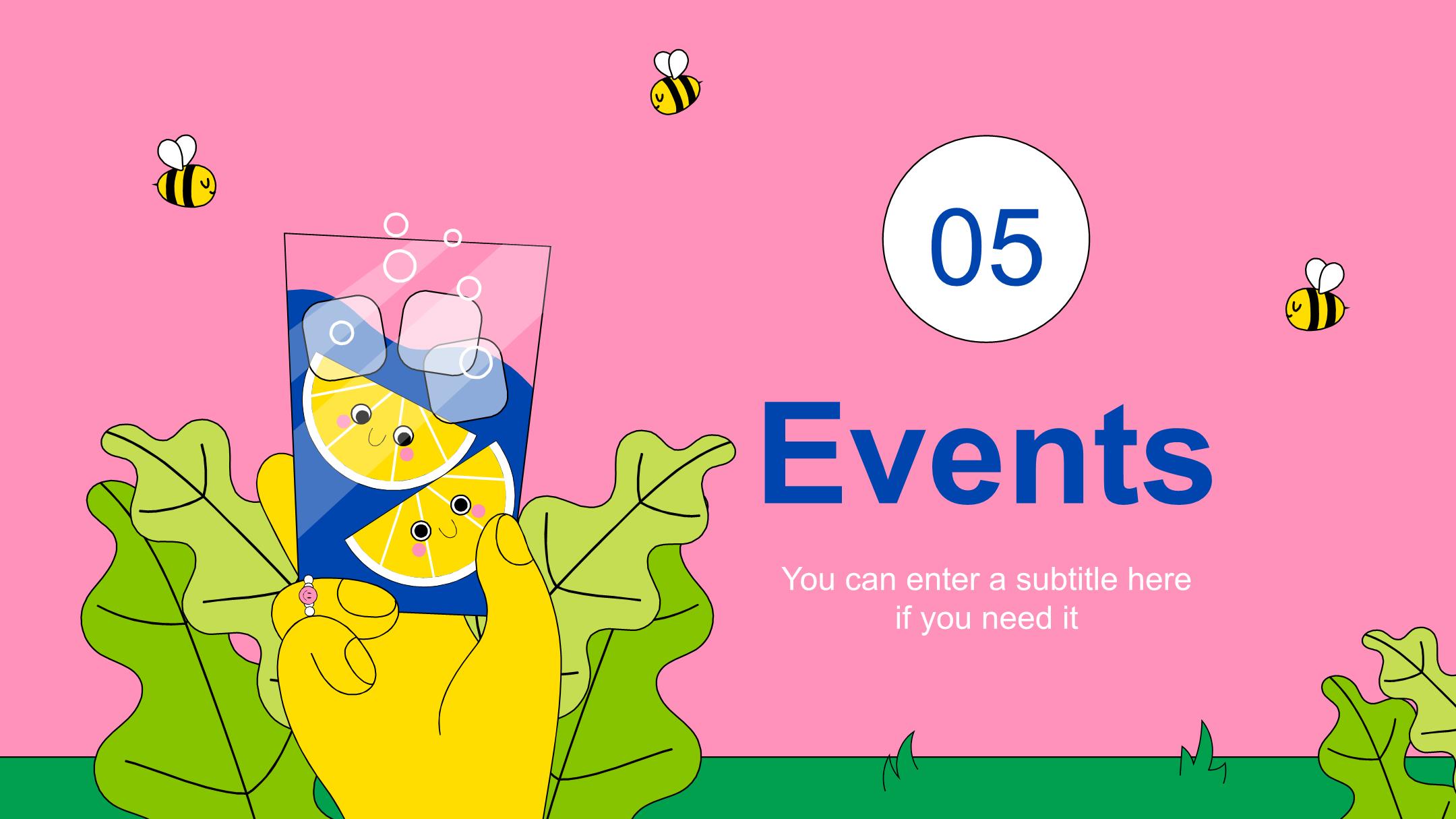 05

Events

You can enter a subtitle here if you need it